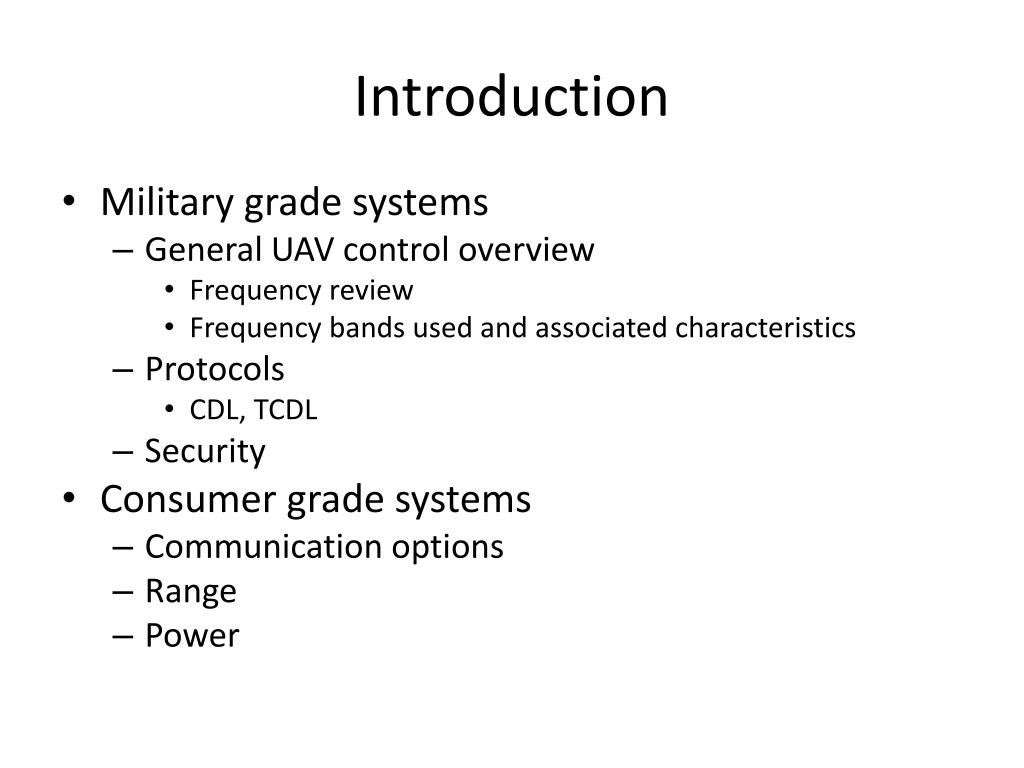 Introduction

• Military grade systems
– General UAV control overview
• Frequency review
• Frequency bands used and associated characteristics
– Protocols
• CDL, TCDL
– Security
• Consumer grade systems
– Communication options
– Range
– Power